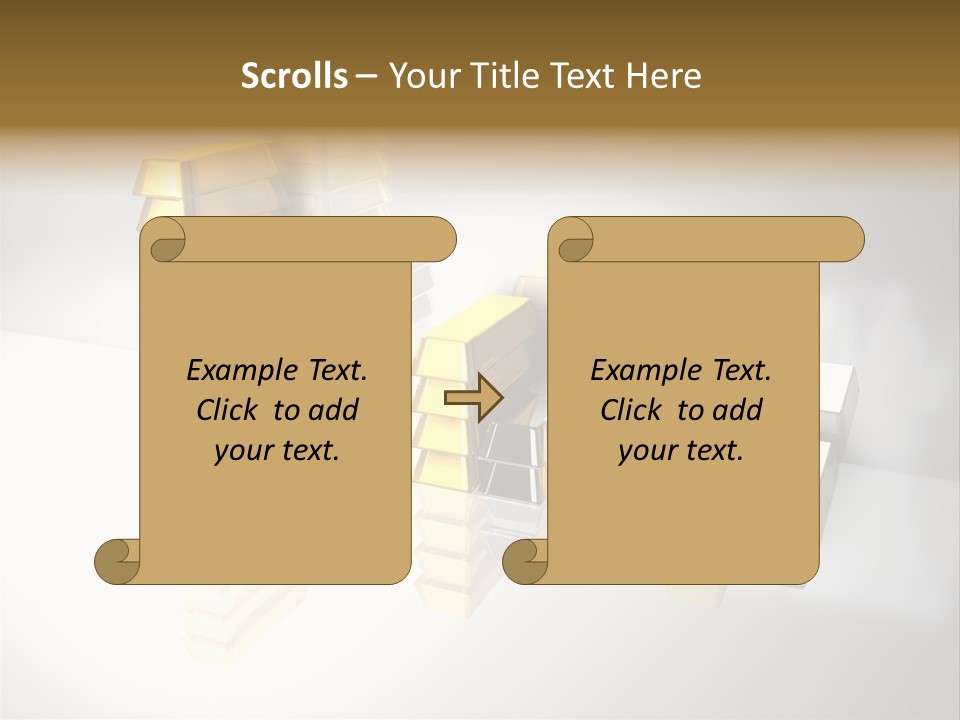 Scrolls – Your Title Text Here

Example Text. Click to add your text.

Example Text. Click to add your text.